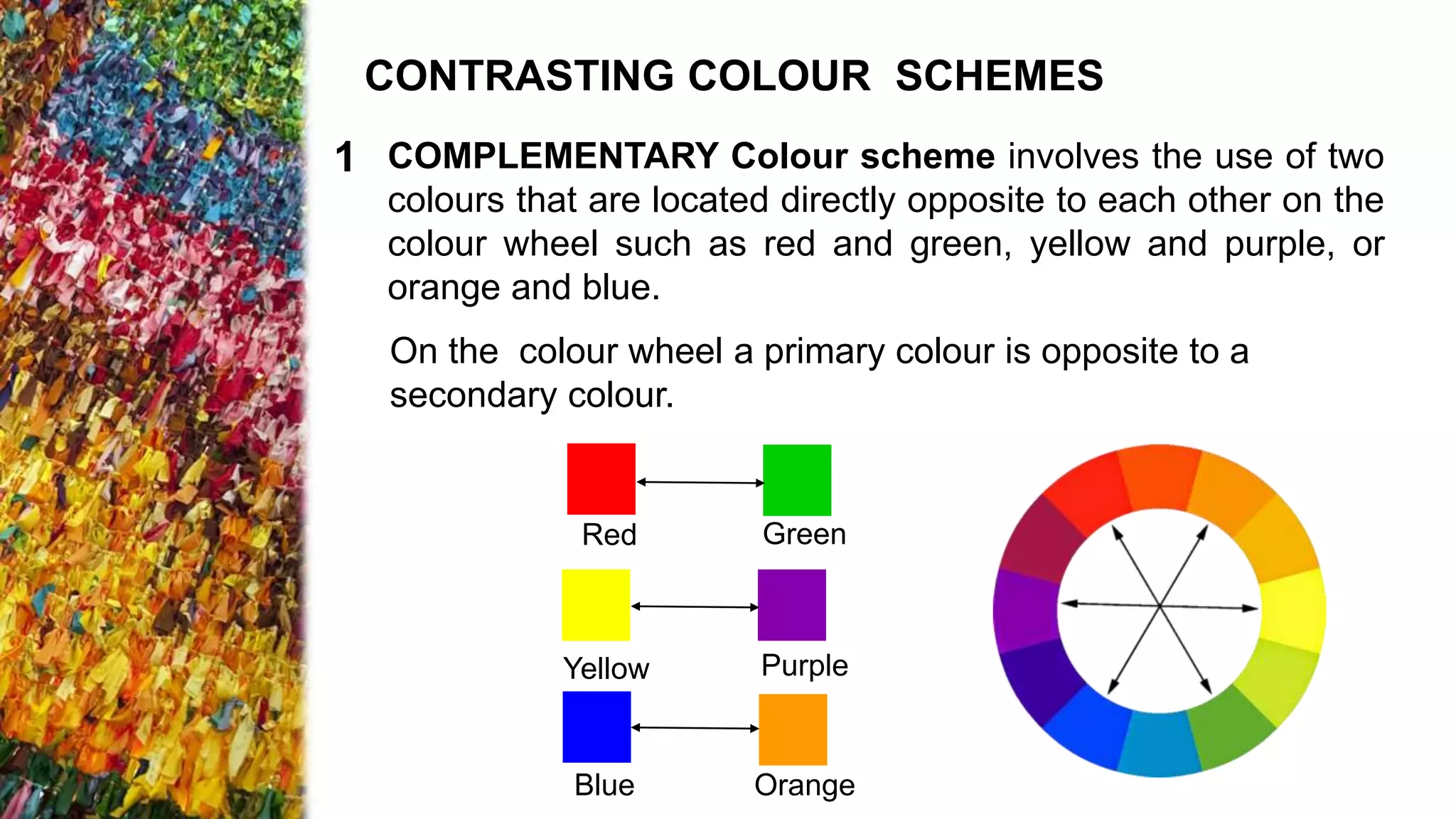 CONTRASTING COLOUR SCHEMES

1 COMPLEMENTARY Colour scheme involves the use of two colours that are located directly opposite to each other on the colour wheel such as red and green, yellow and purple, or orange and blue.

On the colour wheel a primary colour is opposite to a secondary colour.

Red
Green
Yellow
Purple
Blue
Orange